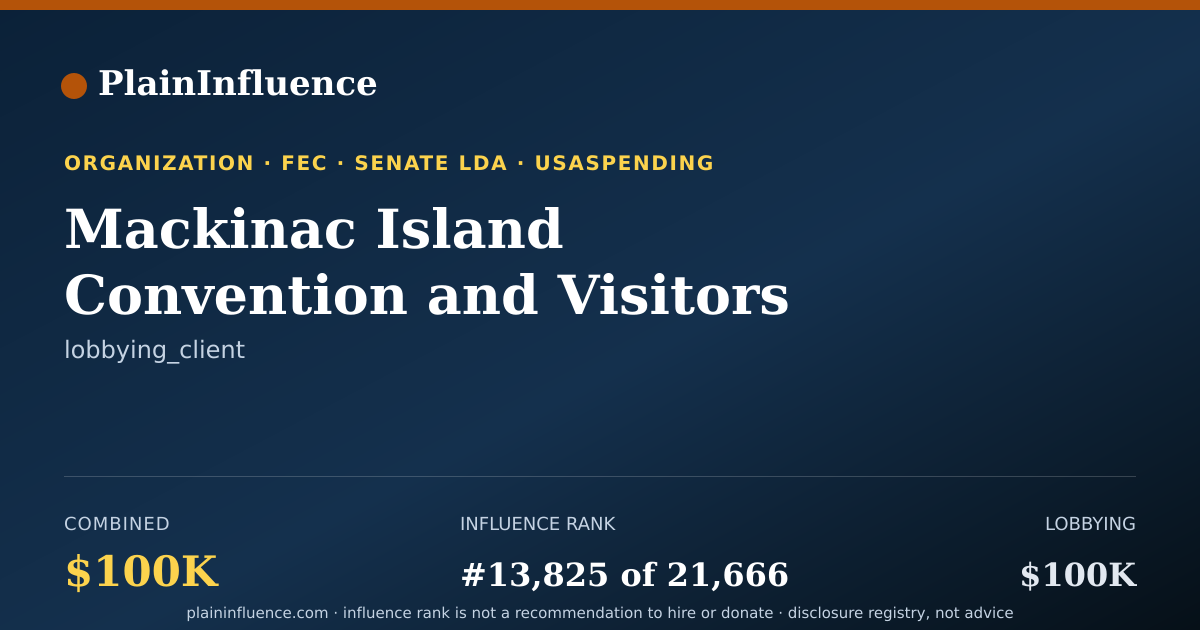 PlainInfluence

ORGANIZATION · FEC · SENATE LDA · USASPENDING

Mackinac Island Convention and Visitors

lobbying_client

COMBINED
$100K

INFLUENCE RANK
#13,825 of 21,666

LOBBYING
$100K

plaininfluence.com · influence rank is not a recommendation to hire or donate · disclosure registry, not advice